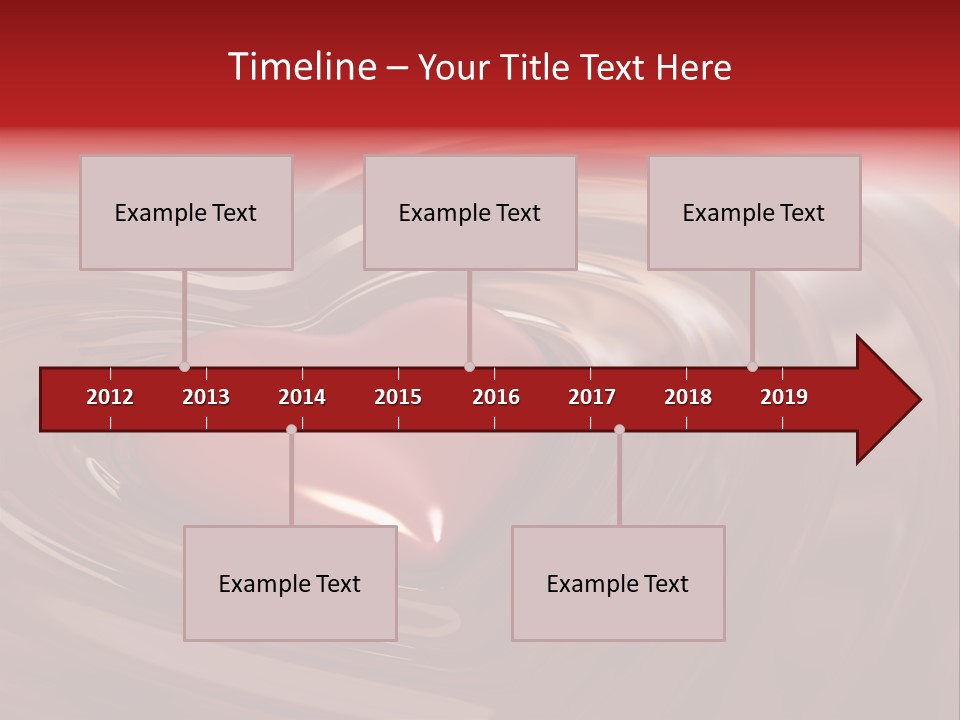 Timeline – Your Title Text Here

Example Text

Example Text

Example Text

2012
2013
2014
2015
2016
2017
2018
2019

Example Text

Example Text